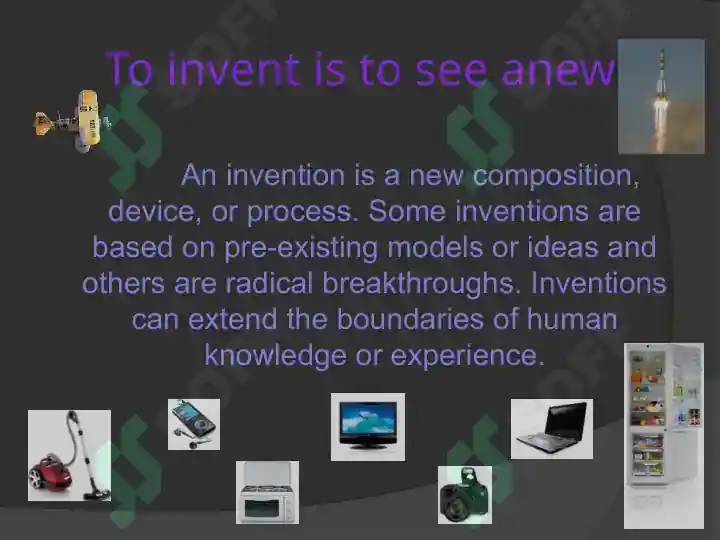 To invent is to see anew

An invention is a new composition, device, or process. Some inventions are based on pre-existing models or ideas and others are radical breakthroughs. Inventions can extend the boundaries of human knowledge or experience.